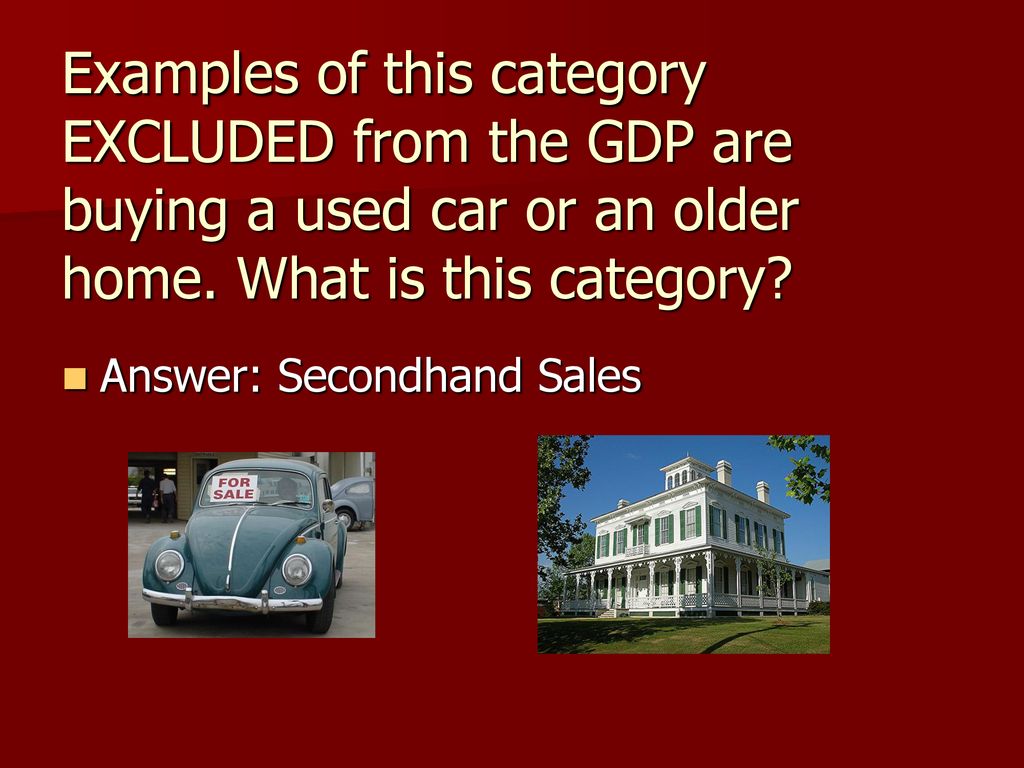 Examples of this category EXCLUDED from the GDP are buying a used car or an older home. What is this category?

Answer: Secondhand Sales

FOR SALE